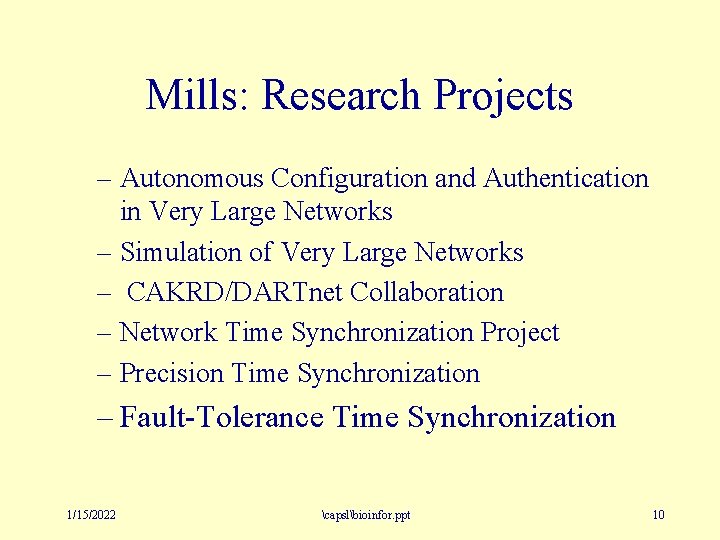 Mills: Research Projects

– Autonomous Configuration and Authentication in Very Large Networks
– Simulation of Very Large Networks
– CAKRD/DARTnet Collaboration
– Network Time Synchronization Project
– Precision Time Synchronization
– Fault-Tolerance Time Synchronization

1/15/2022
\capsl\bioinfor.ppt
10